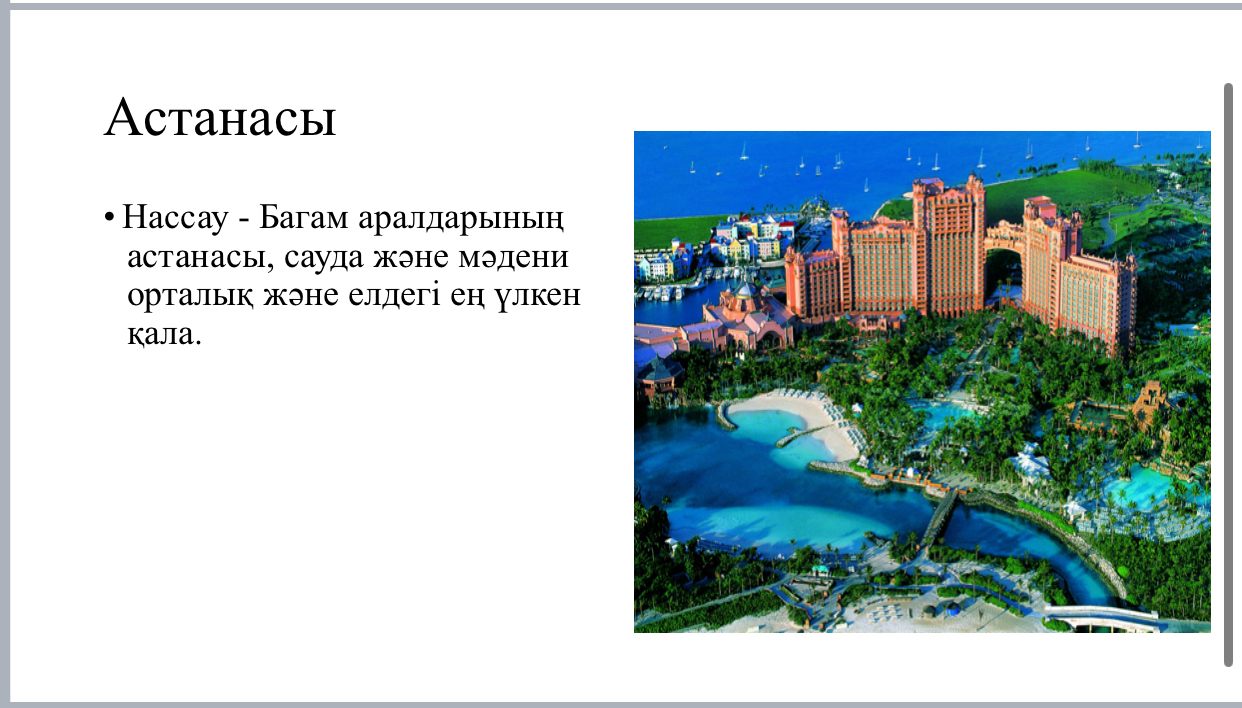 Астанасы

• Нассау - Багам аралдарының астанасы, сауда және мәдени орталық және елдегі ең үлкен қала.